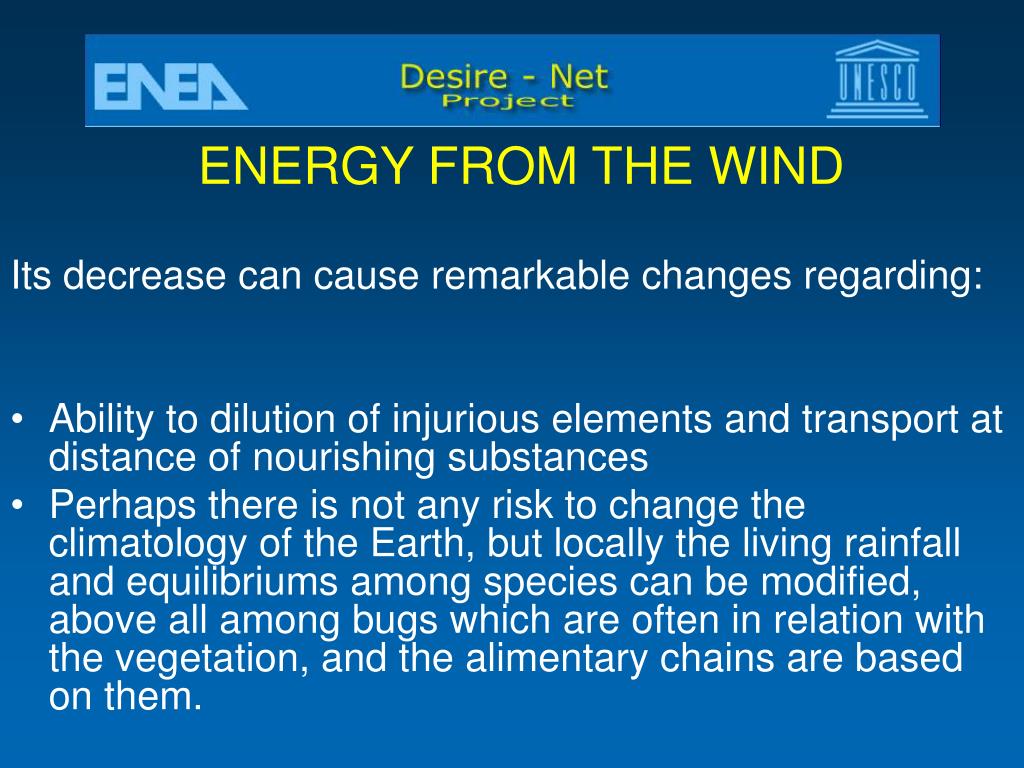 ENEA

Desire - Net
Project

UNESCO

ENERGY FROM THE WIND

Its decrease can cause remarkable changes regarding:

• Ability to dilution of injurious elements and transport at distance of nourishing substances
• Perhaps there is not any risk to change the climatology of the Earth, but locally the living rainfall and equilibriums among species can be modified, above all among bugs which are often in relation with the vegetation, and the alimentary chains are based on them.